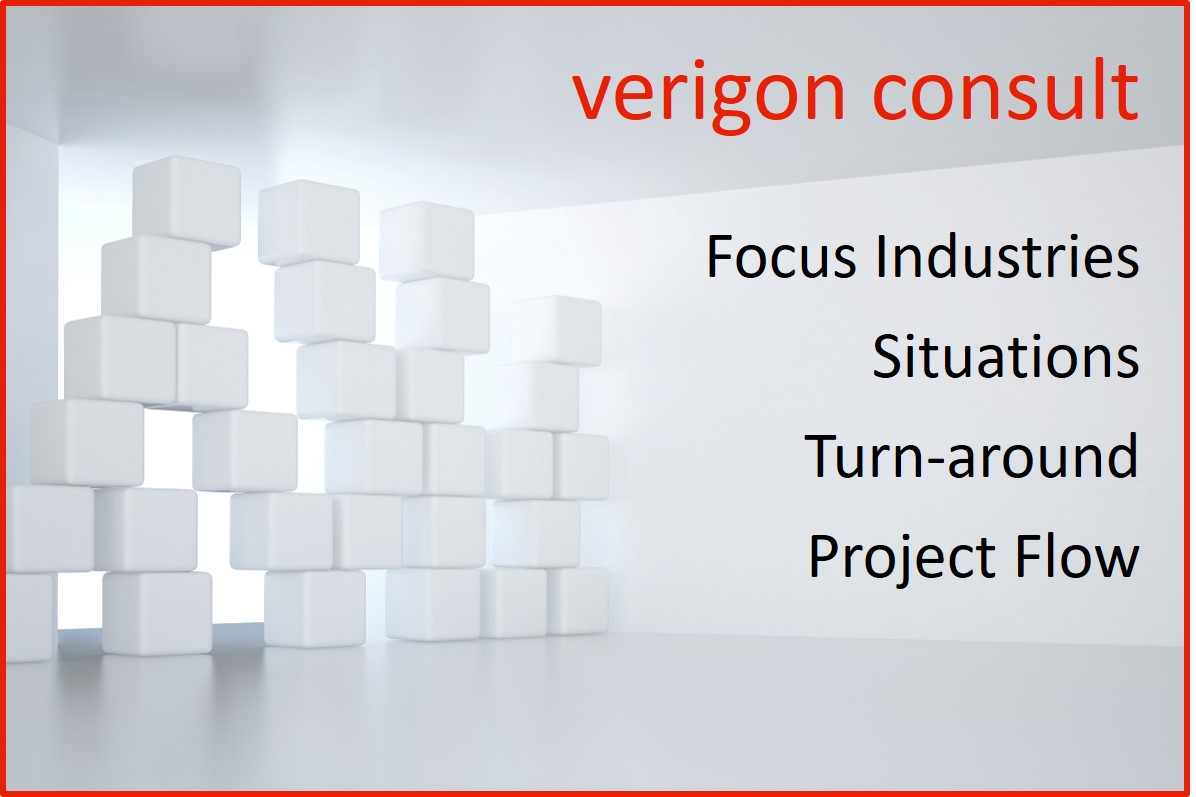 verigon consult

Focus Industries

Situations

Turn-around

Project Flow